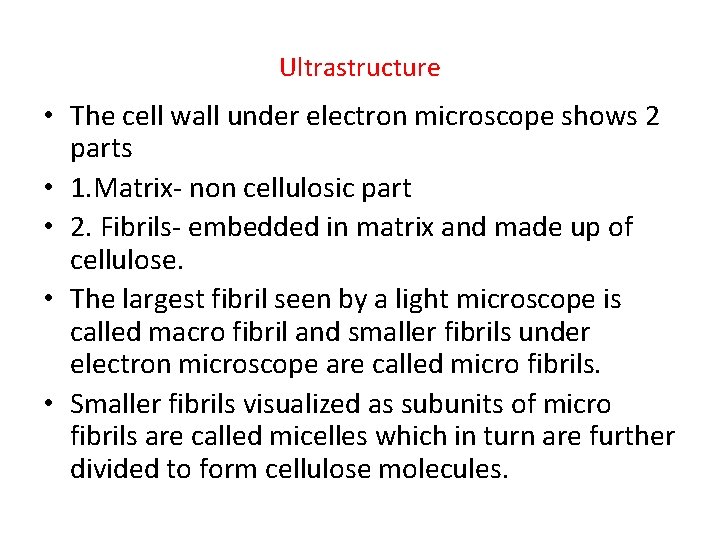 Ultrastructure

• The cell wall under electron microscope shows 2 parts
• 1.Matrix- non cellulosic part
• 2. Fibrils- embedded in matrix and made up of cellulose.
• The largest fibril seen by a light microscope is called macro fibril and smaller fibrils under electron microscope are called micro fibrils.
• Smaller fibrils visualized as subunits of micro fibrils are called micelles which in turn are further divided to form cellulose molecules.